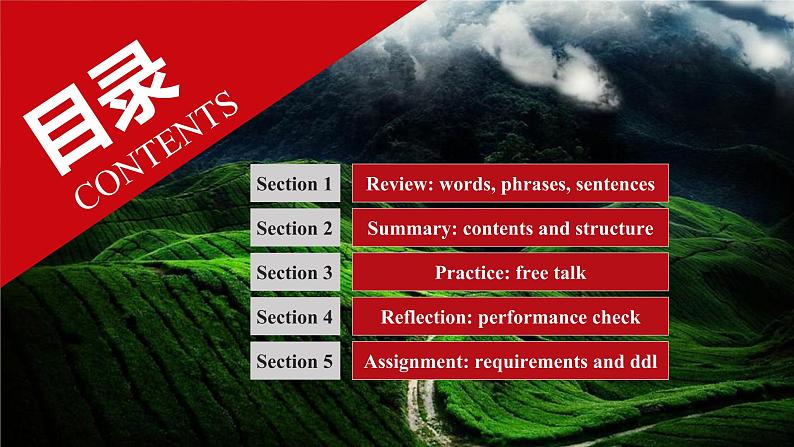 目录
CONTENTS

| Section 1 | Review: words, phrases, sentences |
|---|---|
| Section 2 | Summary: contents and structure |
| Section 3 | Practice: free talk |
| Section 4 | Reflection: performance check |
| Section 5 | Assignment: requirements and ddl |